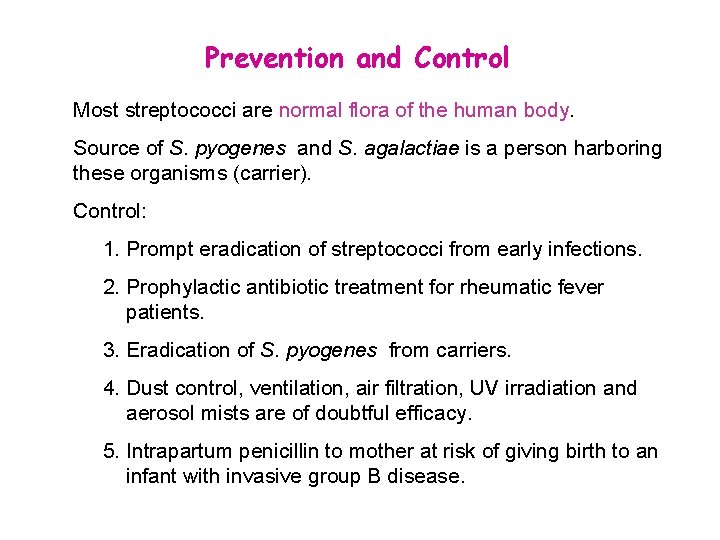 Prevention and Control

Most streptococci are normal flora of the human body.

Source of S. pyogenes and S. agalactiae is a person harboring these organisms (carrier).

Control:

1. Prompt eradication of streptococci from early infections.

2. Prophylactic antibiotic treatment for rheumatic fever patients.

3. Eradication of S. pyogenes from carriers.

4. Dust control, ventilation, air filtration, UV irradiation and aerosol mists are of doubtful efficacy.

5. Intrapartum penicillin to mother at risk of giving birth to an infant with invasive group B disease.